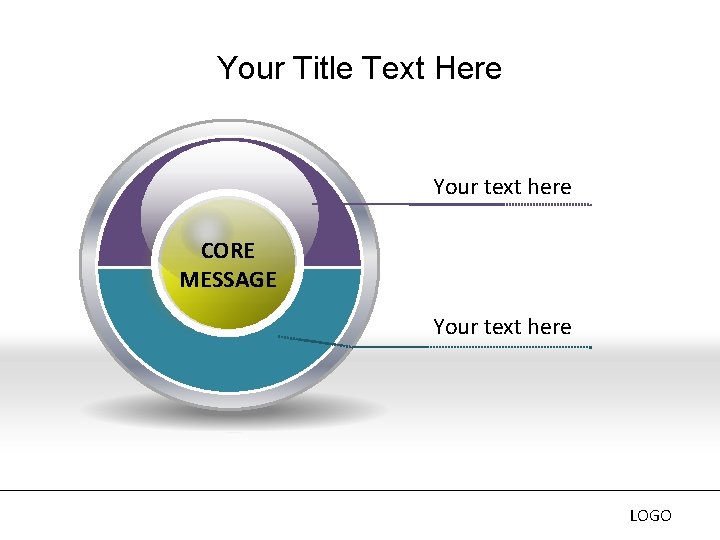 Your Title Text Here

CORE MESSAGE

Your text here

Your text here

LOGO